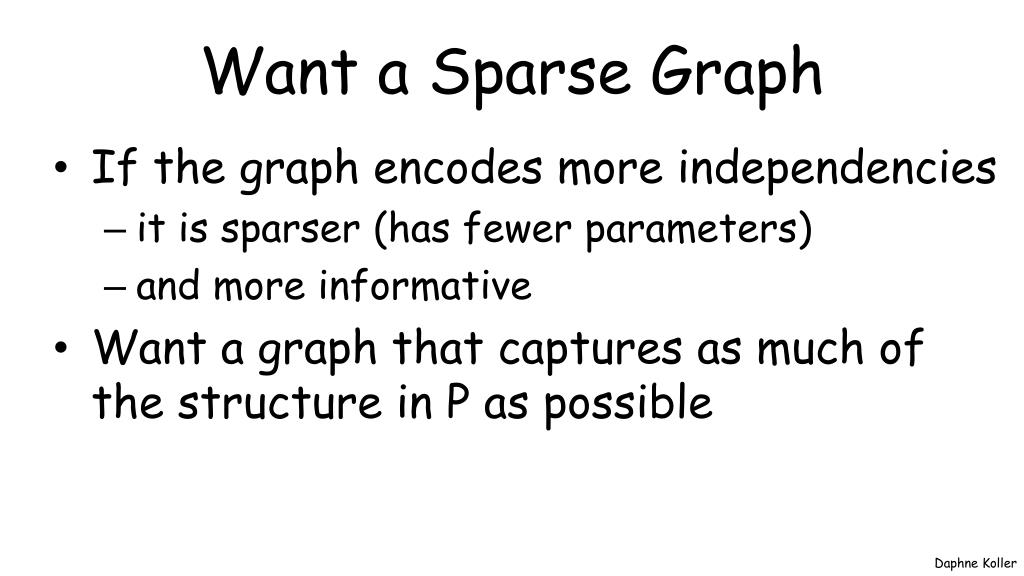 Want a Sparse Graph

• If the graph encodes more independencies
 – it is sparser (has fewer parameters)
 – and more informative
• Want a graph that captures as much of the structure in P as possible

Daphne Koller